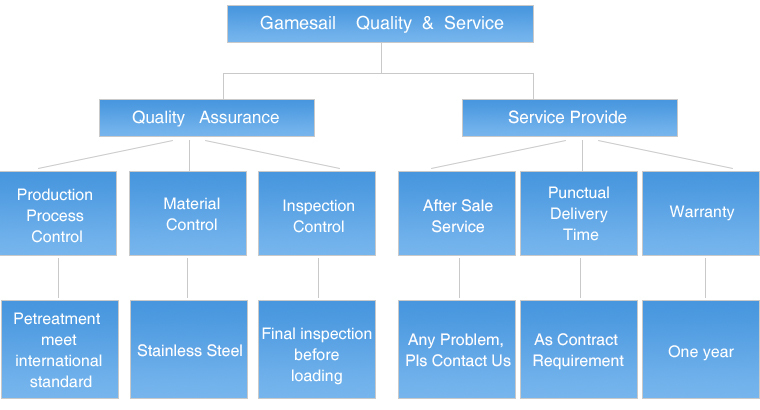 Gamesail Quality & Service

Quality Assurance

Service Provide

Production Process Control

Material Control

Inspection Control

After Sale Service

Punctual Delivery Time

Warranty

Petreatment meet international standard

Stainless Steel

Final inspection before loading

Any Problem, Pls Contact Us

As Contract Requirement

One year